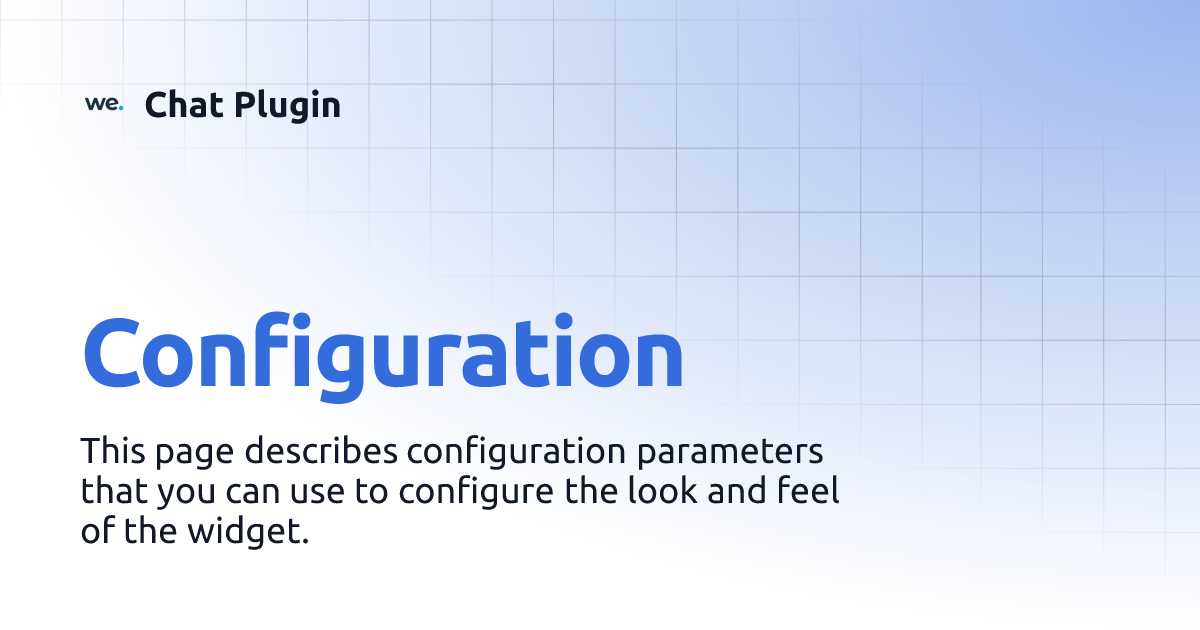 we. Chat Plugin

Configuration

This page describes configuration parameters that you can use to configure the look and feel of the widget.